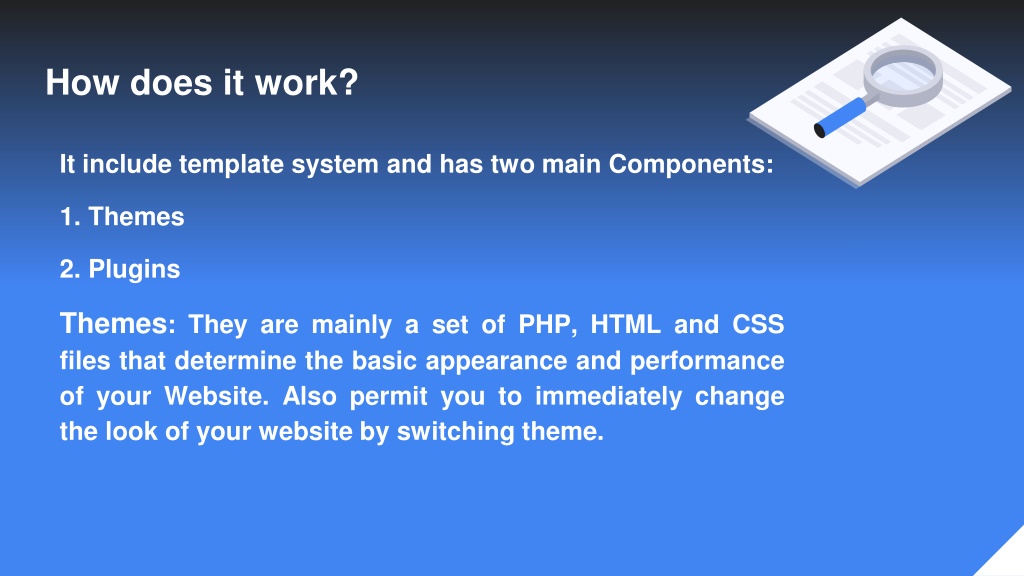 How does it work?

It include template system and has two main Components:

1. Themes

2. Plugins

Themes: They are mainly a set of PHP, HTML and CSS files that determine the basic appearance and performance of your Website. Also permit you to immediately change the look of your website by switching theme.